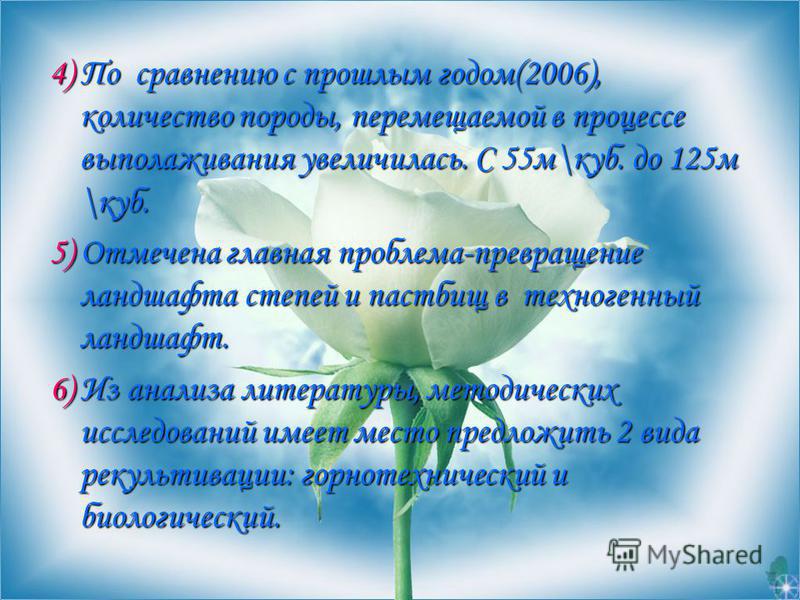 4) По сравнению с прошлым годом(2006), количество породы, перемещаемой в процессе выполаживания увеличилась. С 55м\куб. до 125м \куб.

5) Отмечена главная проблема-превращение ландшафта степей и пастбищ в техногенный ландшафт.

6) Из анализа литературы, методических исследований имеет место предложить 2 вида рекультивации: горнотехнический и биологический.

MyShared